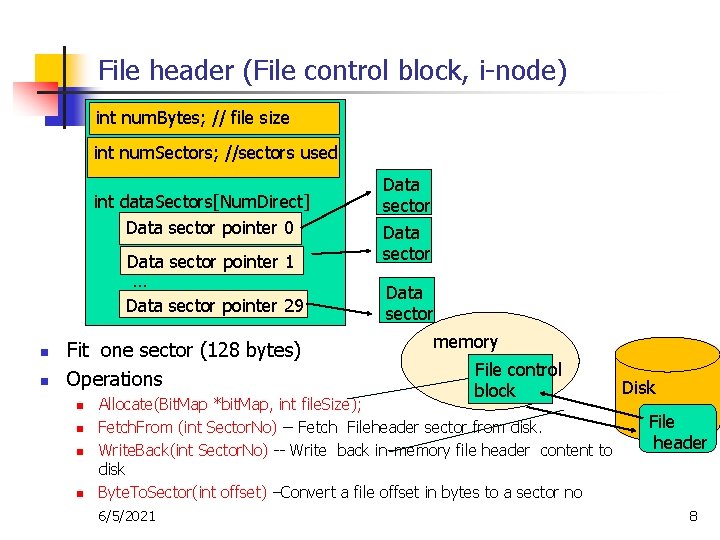 File header (File control block, i-node)

int numBytes; // file size

int numSectors; //sectors used

int dataSectors[NumDirect]

Data sector pointer 0

Data sector pointer 1

...

Data sector pointer 29

Data sector

Data sector

Data sector

memory

File control block

Disk

File header

- Fit one sector (128 bytes)
- Operations
  - Allocate(BitMap *bitMap, int fileSize);
  - FetchFrom (int SectorNo) – Fetch Fileheader sector from disk.
  - WriteBack(int SectorNo) -- Write back in-memory file header content to disk
  - ByteToSector(int offset) –Convert a file offset in bytes to a sector no

6/5/2021

8